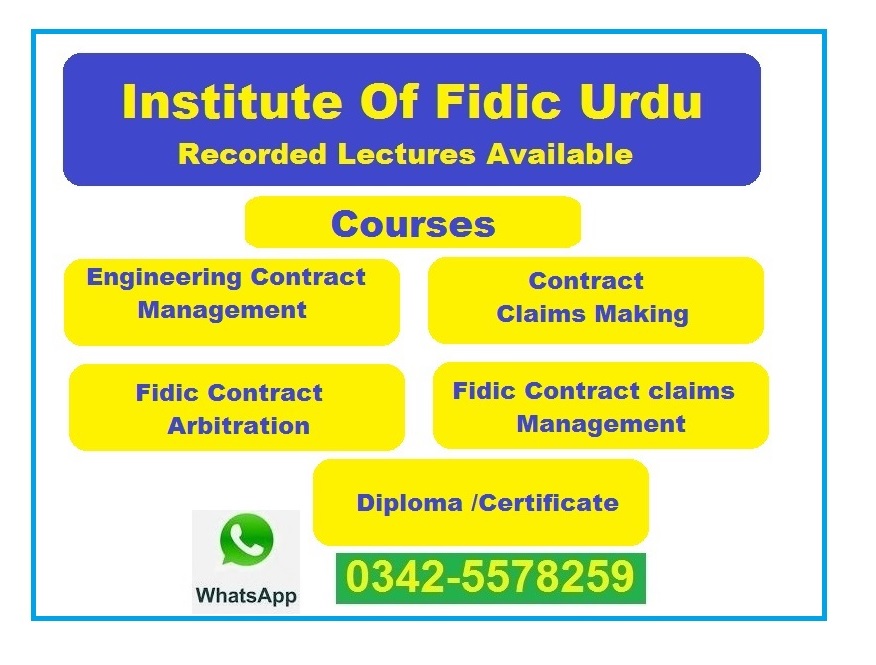 Institute Of Fidic Urdu
Recorded Lectures Available

Courses

Engineering Contract Management

Contract Claims Making

Fidic Contract Arbitration

Fidic Contract claims Management

Diploma /Certificate

WhatsApp

0342-5578259